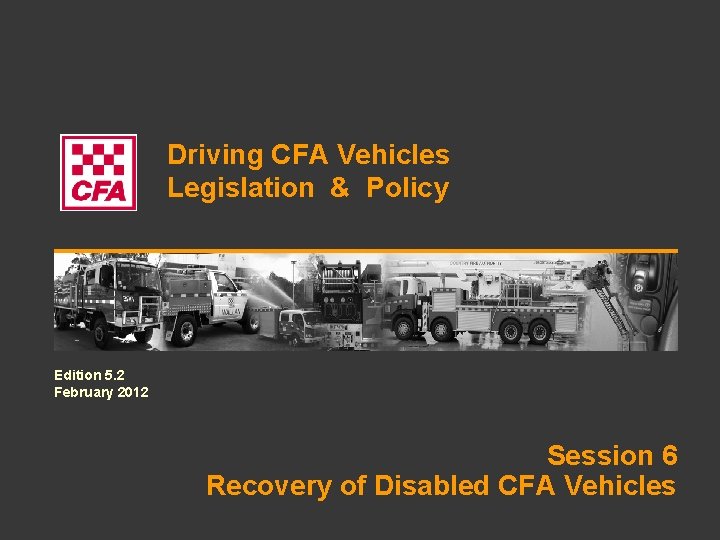 CFA

Driving CFA Vehicles
Legislation & Policy

Edition 5.2
February 2012

Session 6
Recovery of Disabled CFA Vehicles